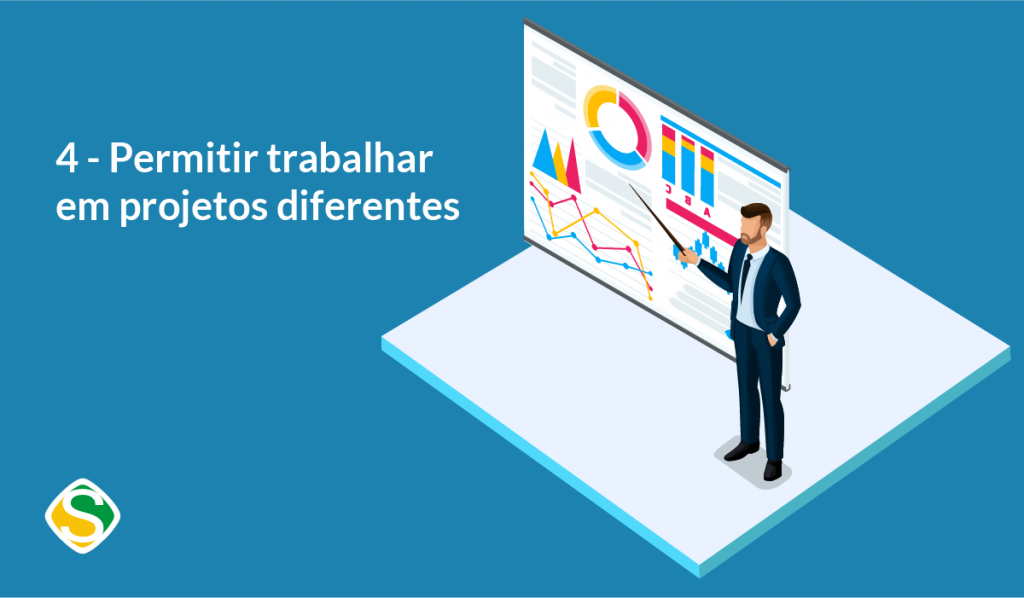 4 - Permitir trabalhar em projetos diferentes

C B A

S